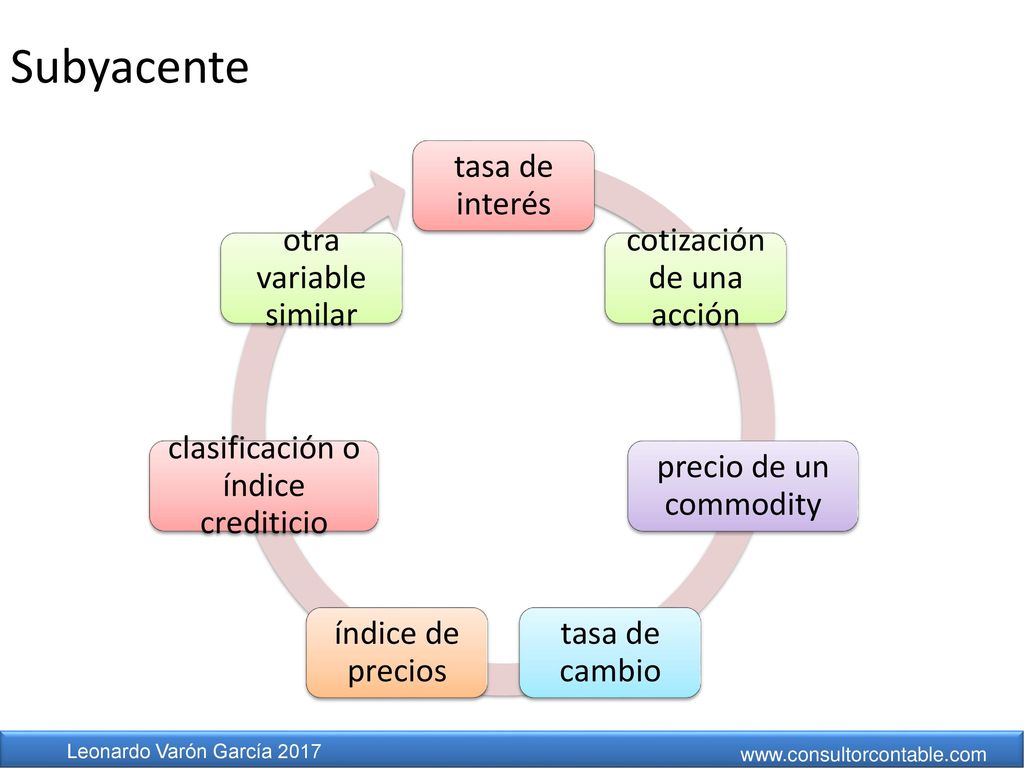 Subyacente

tasa de interés

cotización de una acción

precio de un commodity

tasa de cambio

índice de precios

clasificación o índice crediticio

otra variable similar

Leonardo Varón García 2017

www.consultorcontable.com